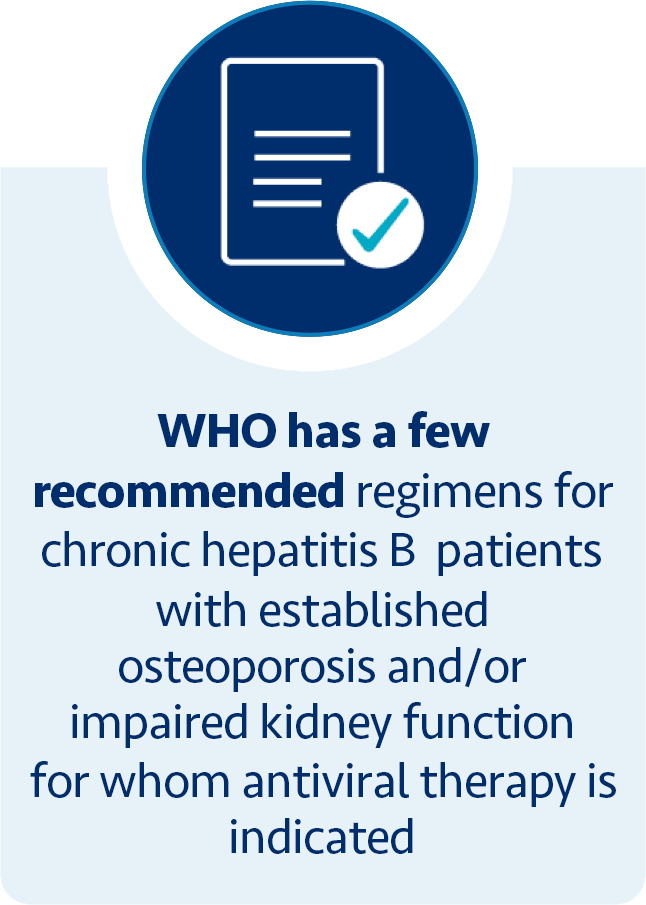 WHO has a few recommended regimens for chronic hepatitis B patients with established osteoporosis and/or impaired kidney function for whom antiviral therapy is indicated